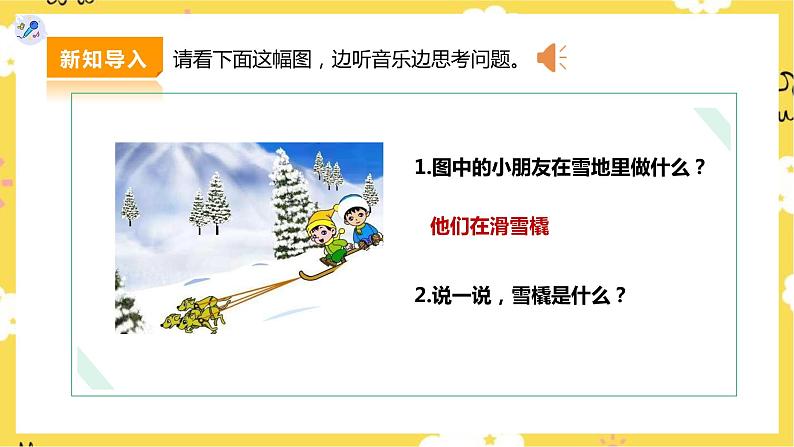 新知导入

请看下面这幅图，边听音乐边思考问题。

1.图中的小朋友在雪地里做什么？

他们在滑雪橇

2.说一说，雪橇是什么？